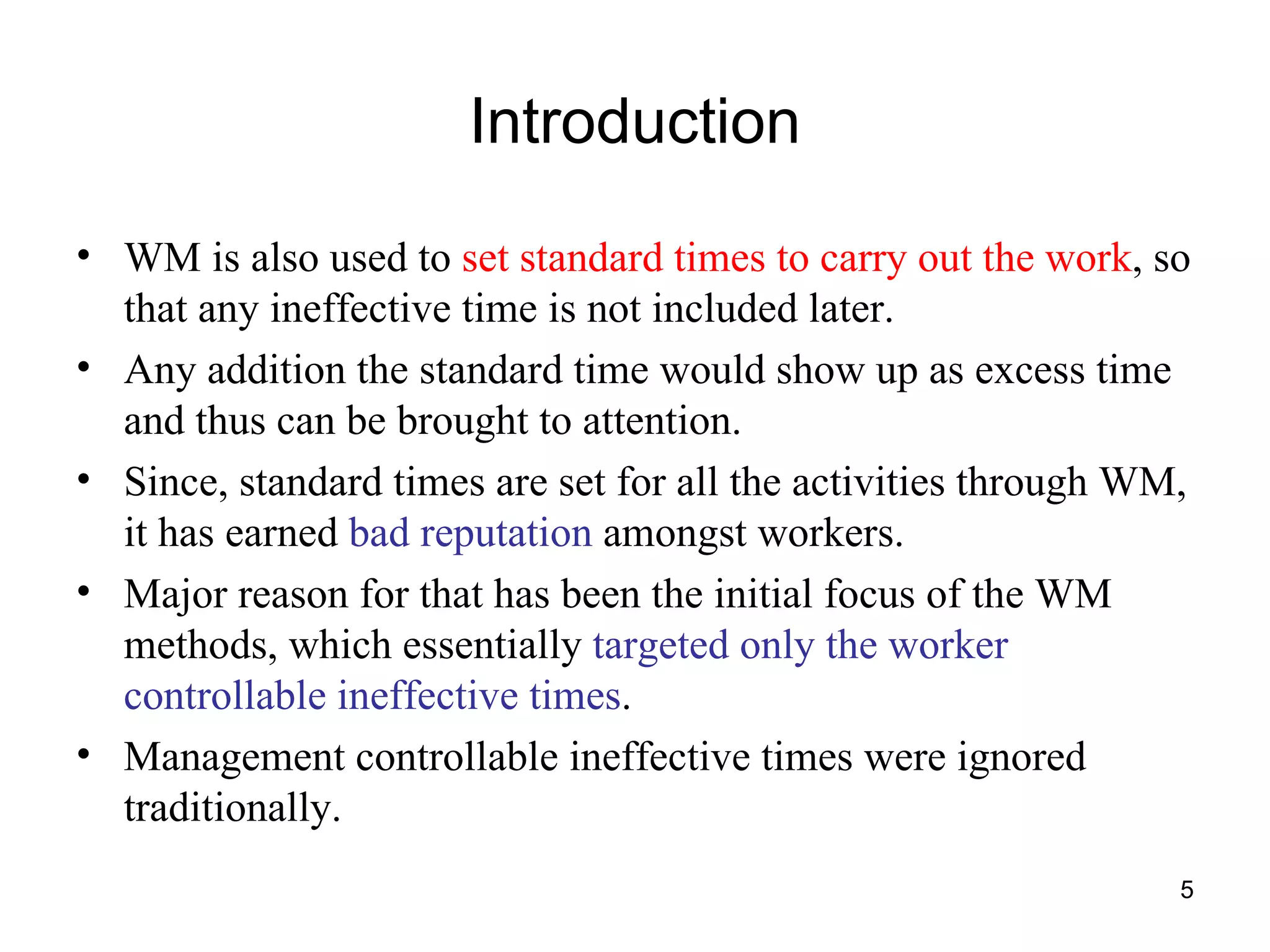 Introduction

• WM is also used to set standard times to carry out the work, so that any ineffective time is not included later.

• Any addition the standard time would show up as excess time and thus can be brought to attention.

• Since, standard times are set for all the activities through WM, it has earned bad reputation amongst workers.

• Major reason for that has been the initial focus of the WM methods, which essentially targeted only the worker controllable ineffective times.

• Management controllable ineffective times were ignored traditionally.

5